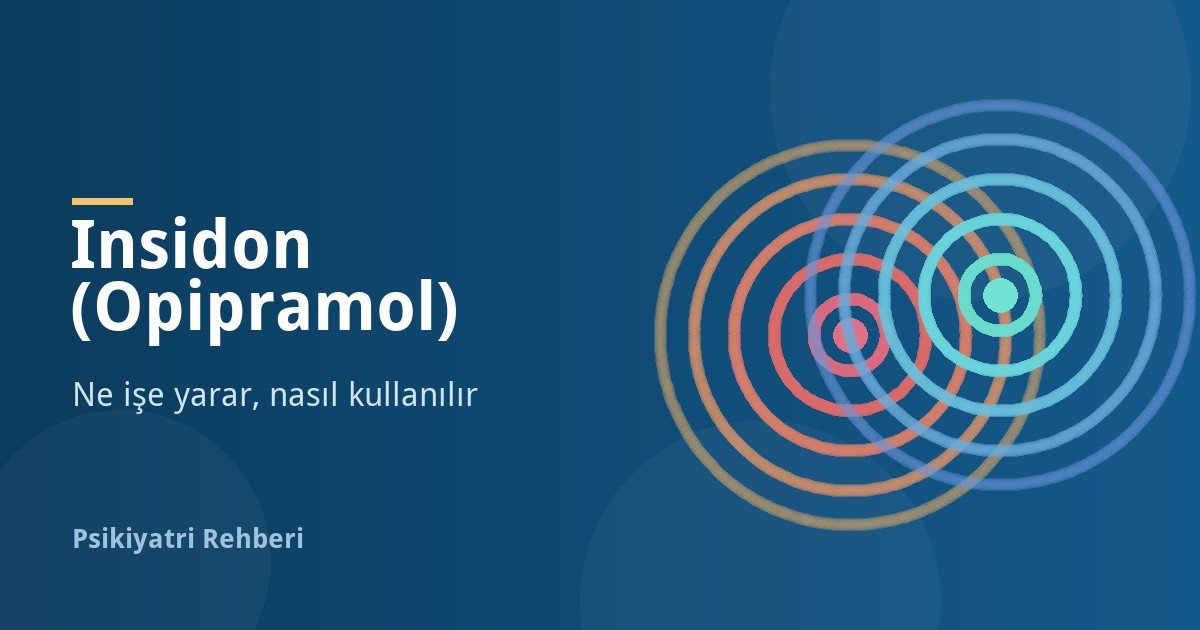 Insidon (Opipramol)

Ne işe yarar, nasıl kullanılır

Psikiyatri Rehberi